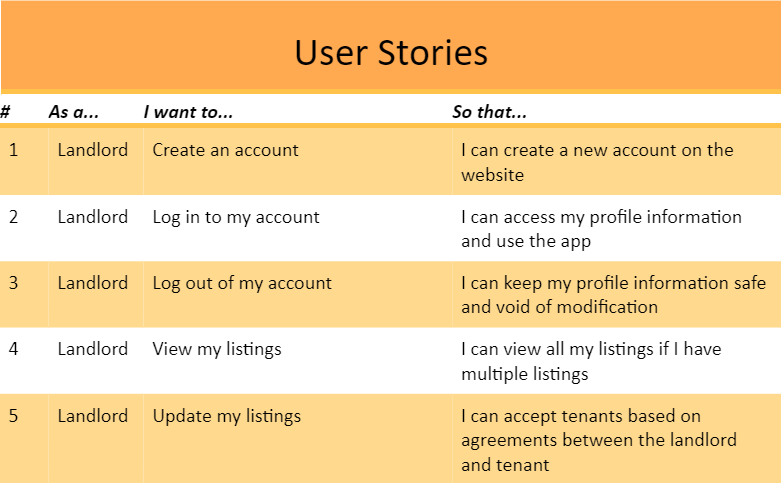 User Stories

| # | As a... | I want to... | So that... |
|---|---|---|---|
| 1 | Landlord | Create an account | I can create a new account on the website |
| 2 | Landlord | Log in to my account | I can access my profile information and use the app |
| 3 | Landlord | Log out of my account | I can keep my profile information safe and void of modification |
| 4 | Landlord | View my listings | I can view all my listings if I have multiple listings |
| 5 | Landlord | Update my listings | I can accept tenants based on agreements between the landlord and tenant |